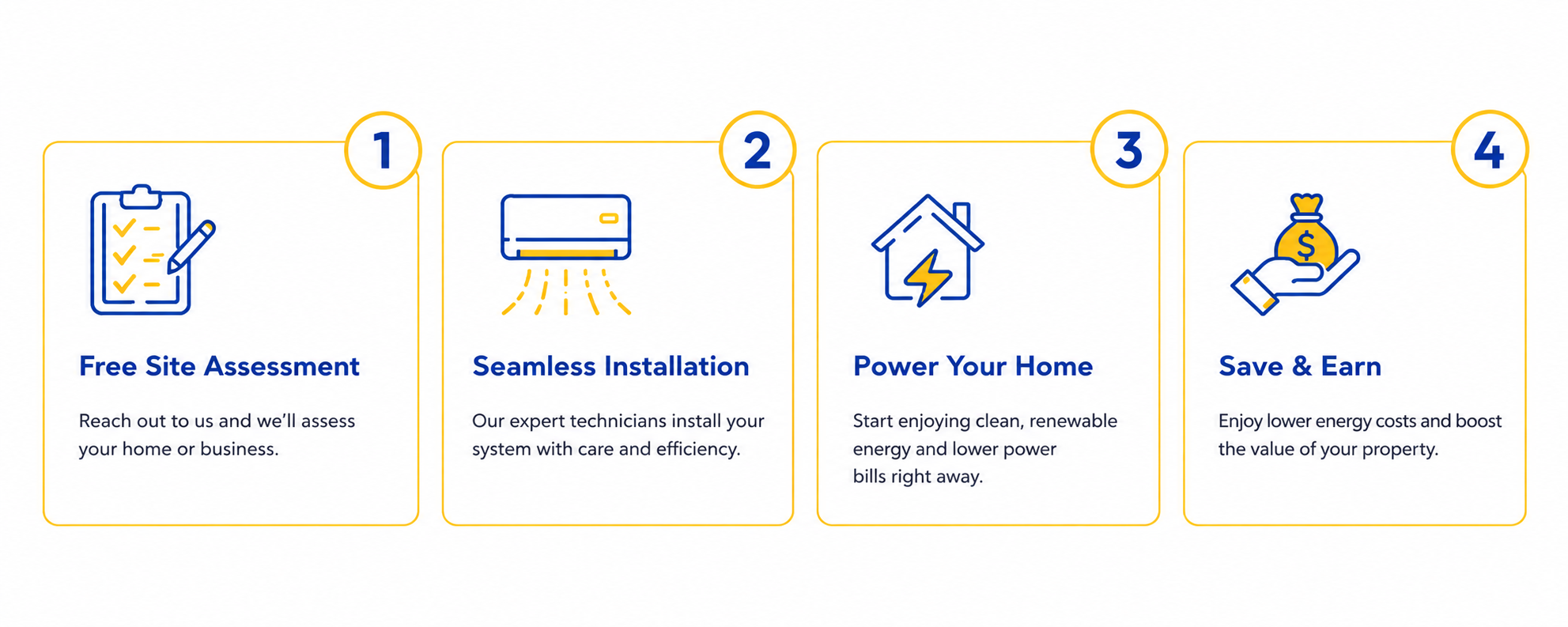 1

Free Site Assessment

Reach out to us and we'll assess your home or business.

2

Seamless Installation

Our expert technicians install your system with care and efficiency.

3

Power Your Home

Start enjoying clean, renewable energy and lower power bills right away.

4

$

Save & Earn

Enjoy lower energy costs and boost the value of your property.